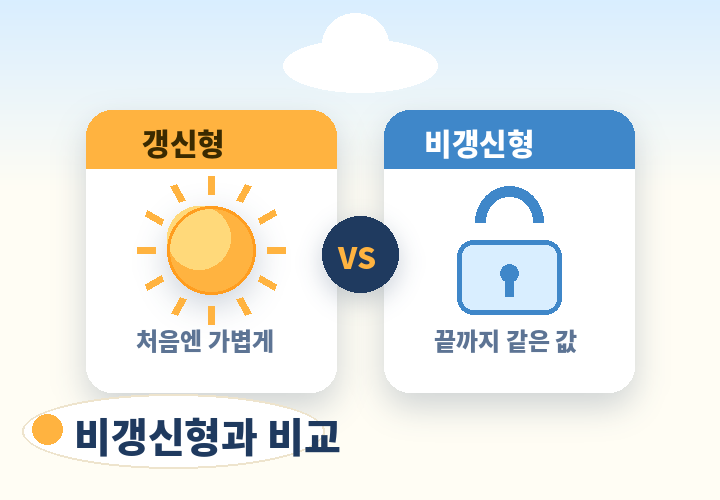 갱신형

처음엔 가볍게

VS

비갱신형

끝까지 같은 값

비갱신형과 비교